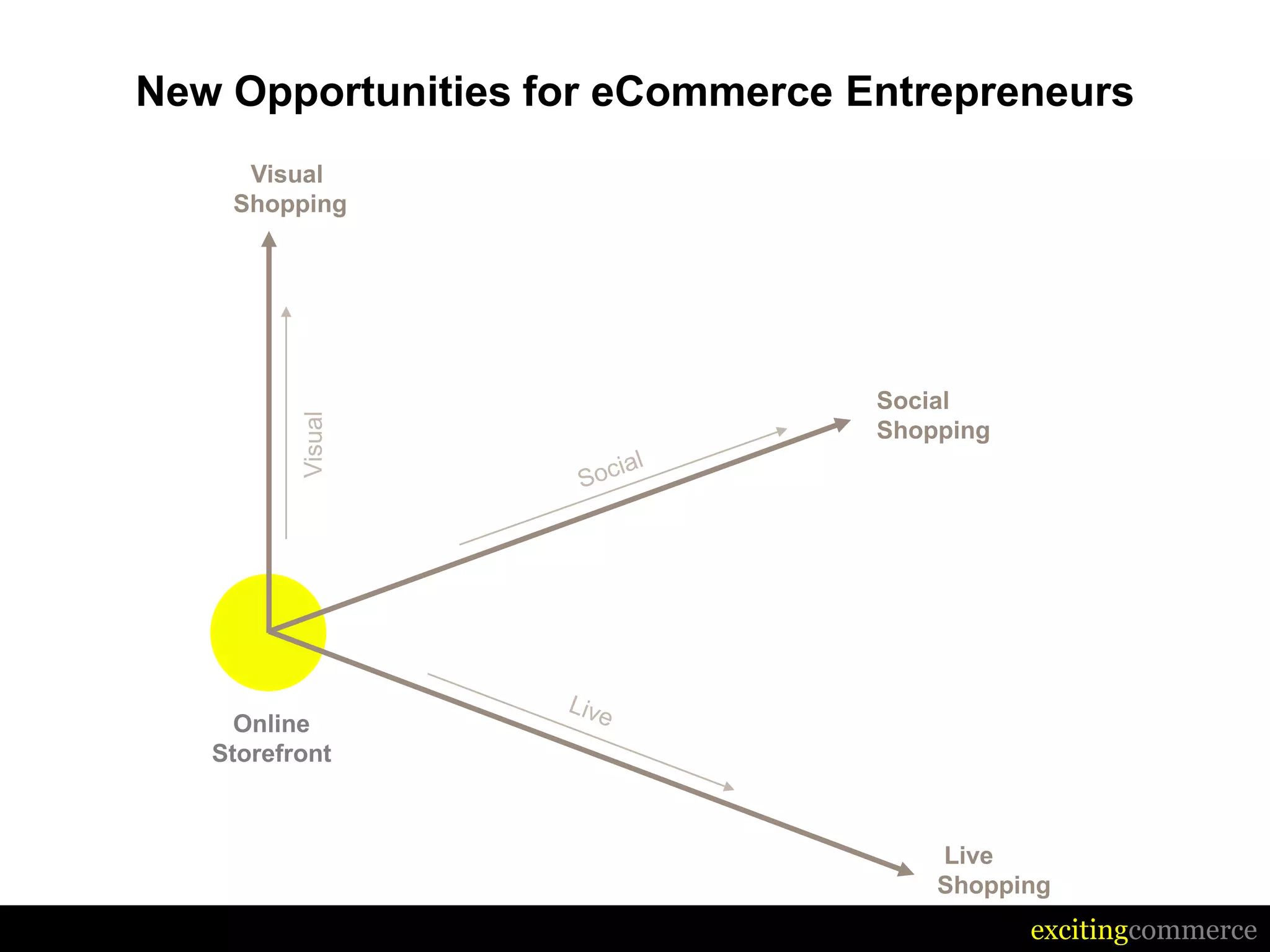 New Opportunities for eCommerce Entrepreneurs

Visual Shopping

Visual

Social Shopping

Social

Online Storefront

Live

Live Shopping

excitingcommerce